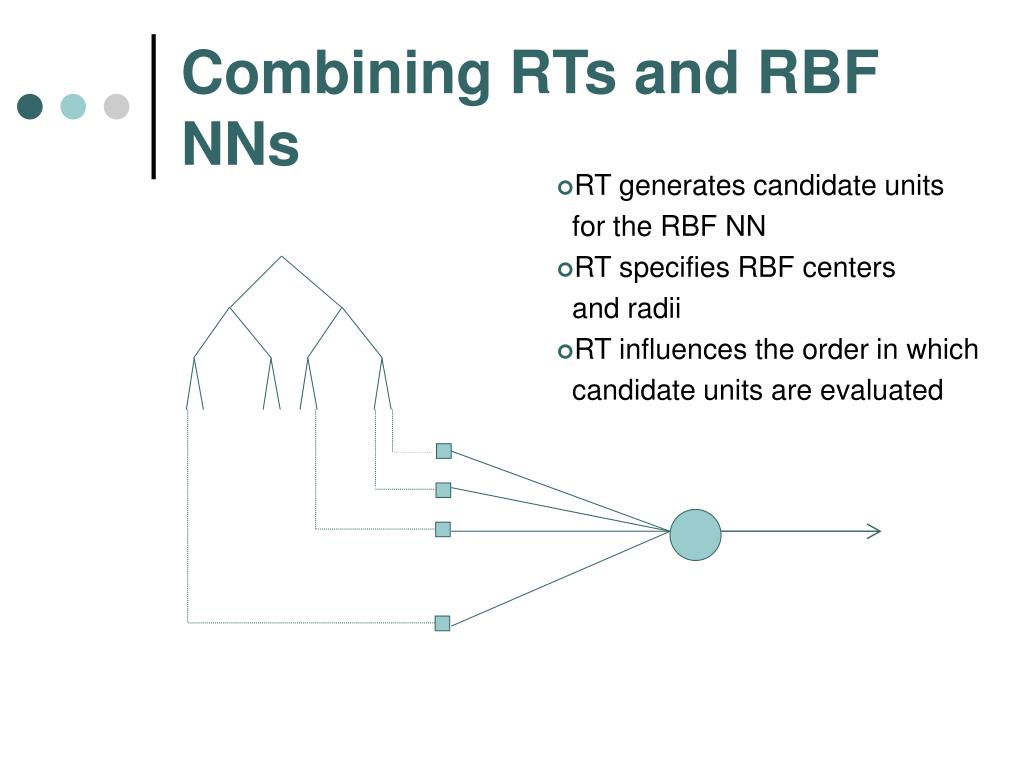 Combining RTs and RBF NNs

RT generates candidate units for the RBF NN

RT specifies RBF centers and radii

RT influences the order in which candidate units are evaluated